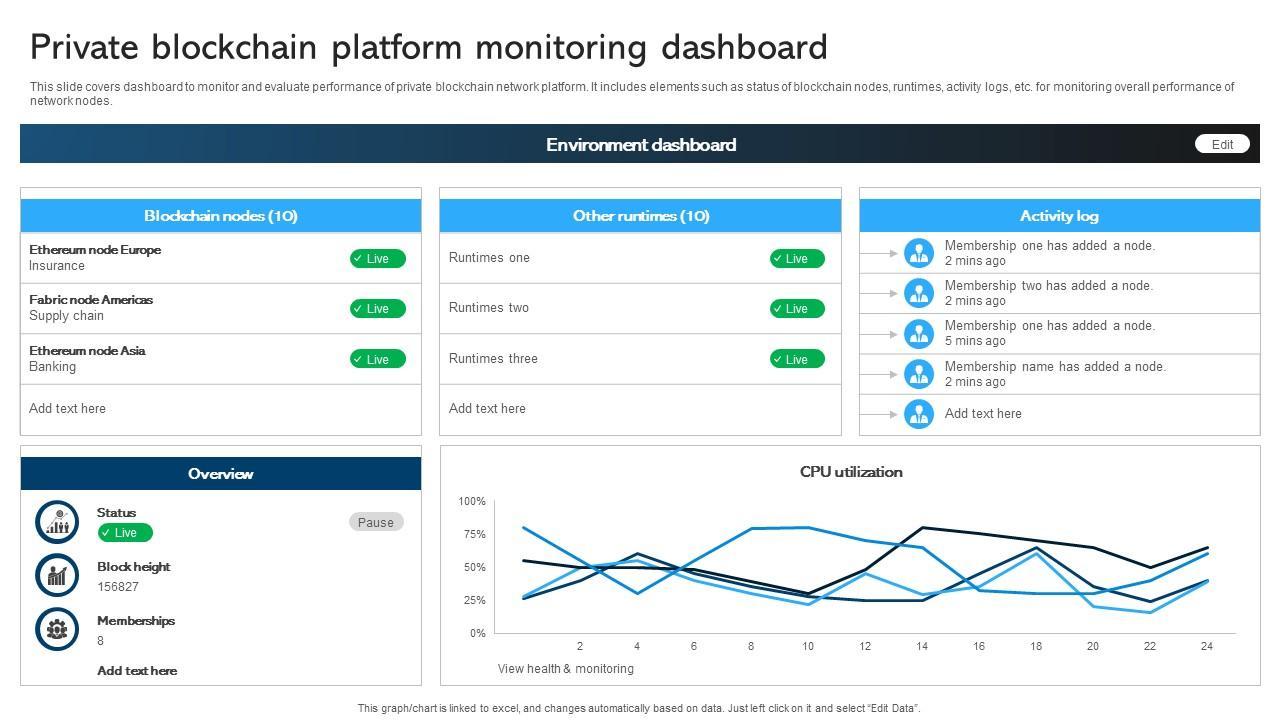 Private blockchain platform monitoring dashboard

This slide covers dashboard to monitor and evaluate performance of private blockchain network platform. It includes elements such as status of blockchain nodes, runtimes, activity logs, etc. for monitoring overall performance of network nodes.

Environment dashboard

Edit

Blockchain nodes (10)

Ethereum node Europe
Insurance
Live

Fabric node Americas
Supply chain
Live

Ethereum node Asia
Banking
Live

Add text here

Other runtimes (10)

Runtimes one
Live

Runtimes two
Live

Runtimes three
Live

Add text here

Activity log

Membership one has added a node.
2 mins ago

Membership two has added a node.
2 mins ago

Membership one has added a node.
5 mins ago

Membership name has added a node.
2 mins ago

Add text here

Overview

Status
Live

Pause

Block height
156827

Memberships
8

Add text here

CPU utilization

100%
75%
50%
25%
0%

2 4 6 8 10 12 14 16 18 20 22 24

View health & monitoring

This graph/chart is linked to excel, and changes automatically based on data. Just left click on it and select "Edit Data".